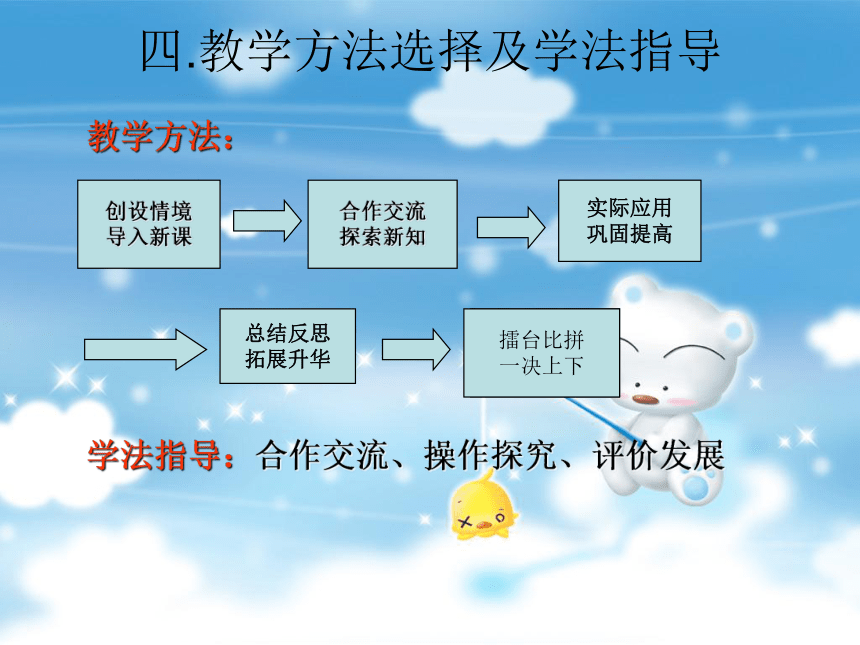 四.教学方法选择及学法指导

教学方法：

创设情境
导入新课

合作交流
探索新知

实际应用
巩固提高

总结反思
拓展升华

擂台比拼
一决上下

学法指导：合作交流、操作探究、评价发展